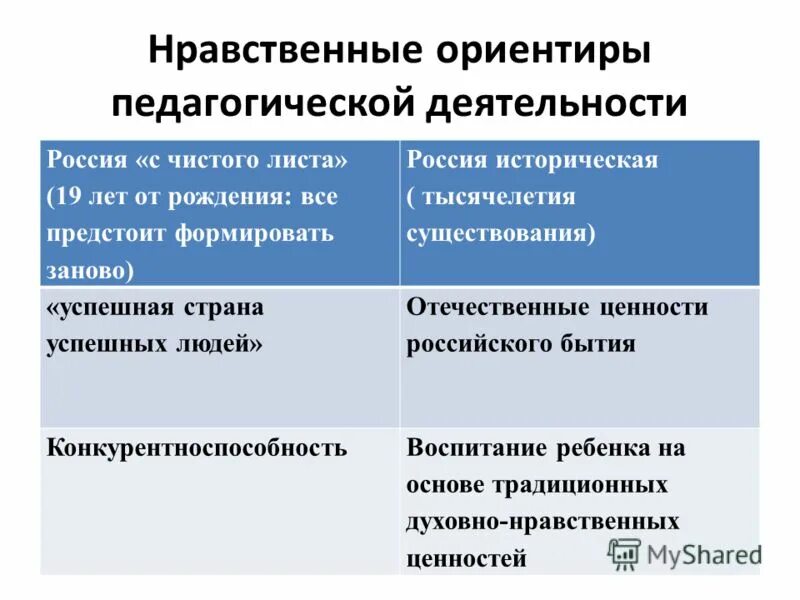 Нравственные ориентиры педагогической деятельности

| Россия «с чистого листа» (19 лет от рождения: все предстоит формировать заново) | Россия историческая ( тысячелетия существования) |
|---|---|
| «успешная страна успешных людей» | Отечественные ценности российского бытия |
| Конкурентноспособность | Воспитание ребенка на основе традиционных духовно-нравственных ценностей |

MyShared